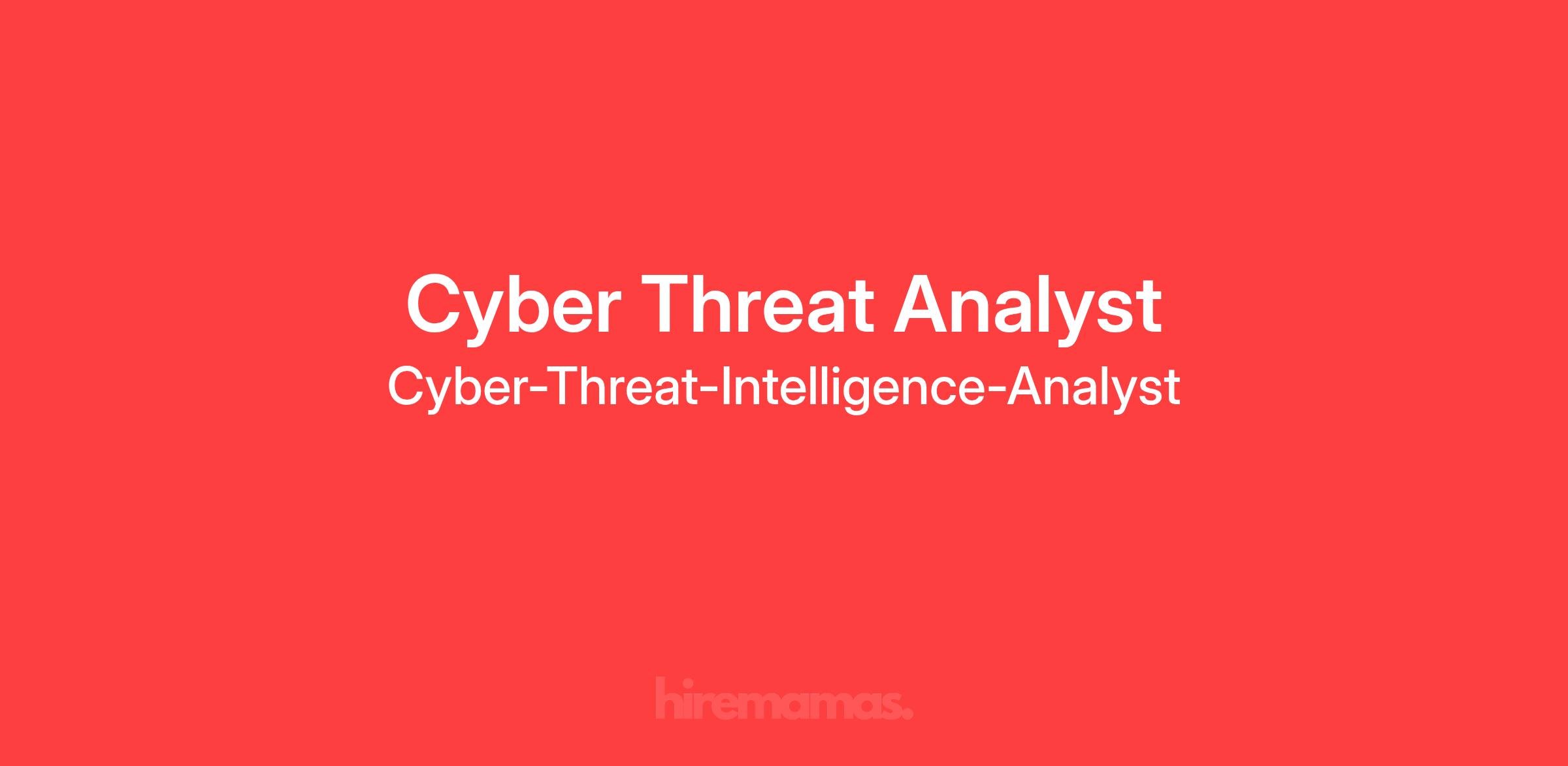 Cyber Threat Analyst
Cyber-Threat-Intelligence-Analyst

hiremamas.